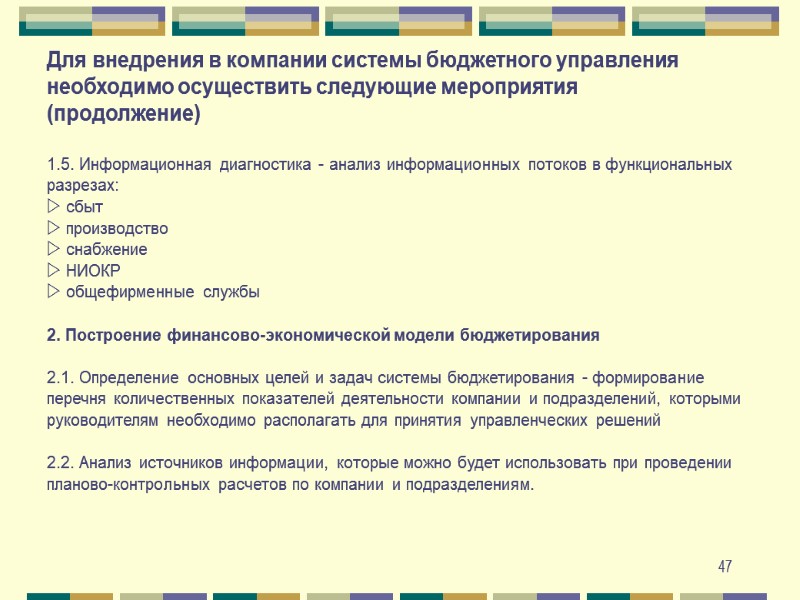 Для внедрения в компании системы бюджетного управления необходимо осуществить следующие мероприятия (продолжение)

1.5. Информационная диагностика - анализ информационных потоков в функциональных разрезах:
▷ сбыт
▷ производство
▷ снабжение
▷ НИОКР
▷ общефирменные службы

2. Построение финансово-экономической модели бюджетирования

2.1. Определение основных целей и задач системы бюджетирования - формирование перечня количественных показателей деятельности компании и подразделений, которыми руководителям необходимо располагать для принятия управленческих решений

2.2. Анализ источников информации, которые можно будет использовать при проведении планово-контрольных расчетов по компании и подразделениям.

47